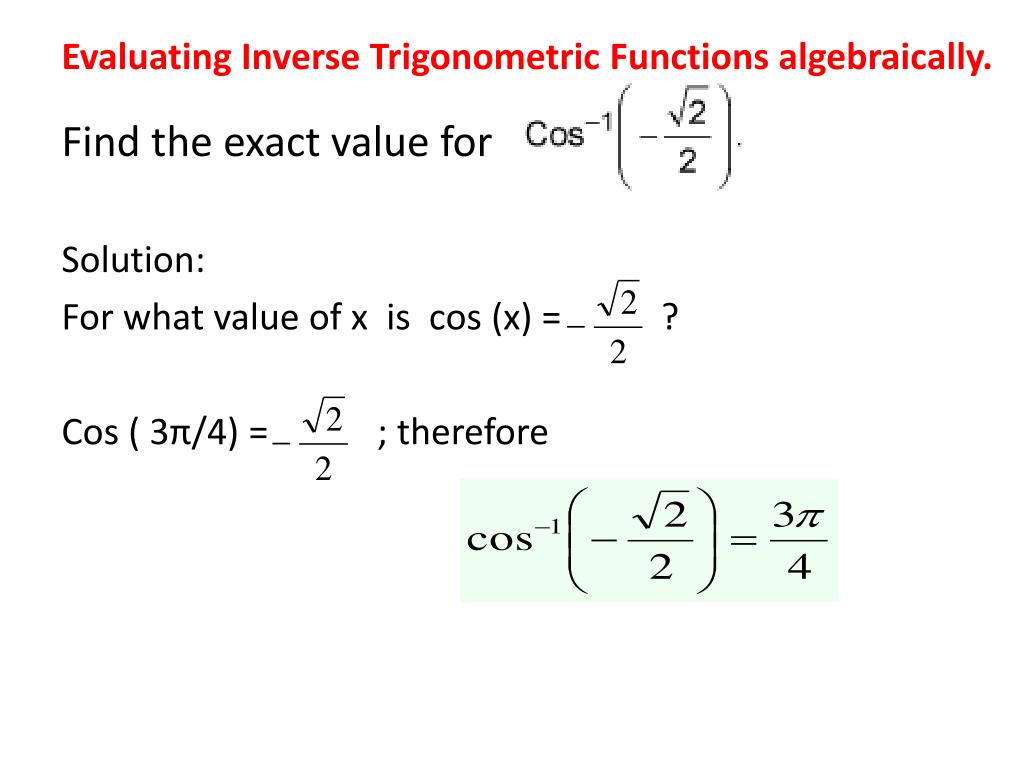 Evaluating Inverse Trigonometric Functions algebraically.

Find the exact value for $\text{Cos}^{-1}\left(-\frac{\sqrt{2}}{2}\right)$.

Solution:
For what value of x is cos (x) = $-\frac{\sqrt{2}}{2}$ ?

Cos ( 3π/4) = $-\frac{\sqrt{2}}{2}$ ; therefore

$\cos^{-1}\left(-\frac{\sqrt{2}}{2}\right)=\frac{3\pi}{4}$